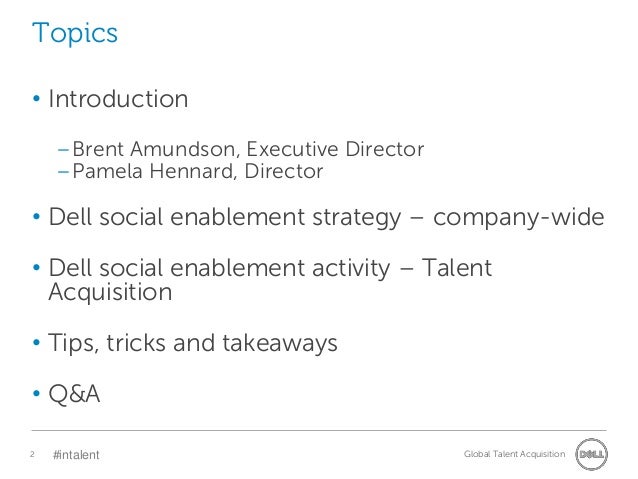 Topics

• Introduction

– Brent Amundson, Executive Director
– Pamela Hennard, Director

• Dell social enablement strategy – company-wide

• Dell social enablement activity – Talent Acquisition

• Tips, tricks and takeaways

• Q&A

2 #intalent

Global Talent Acquisition DELL